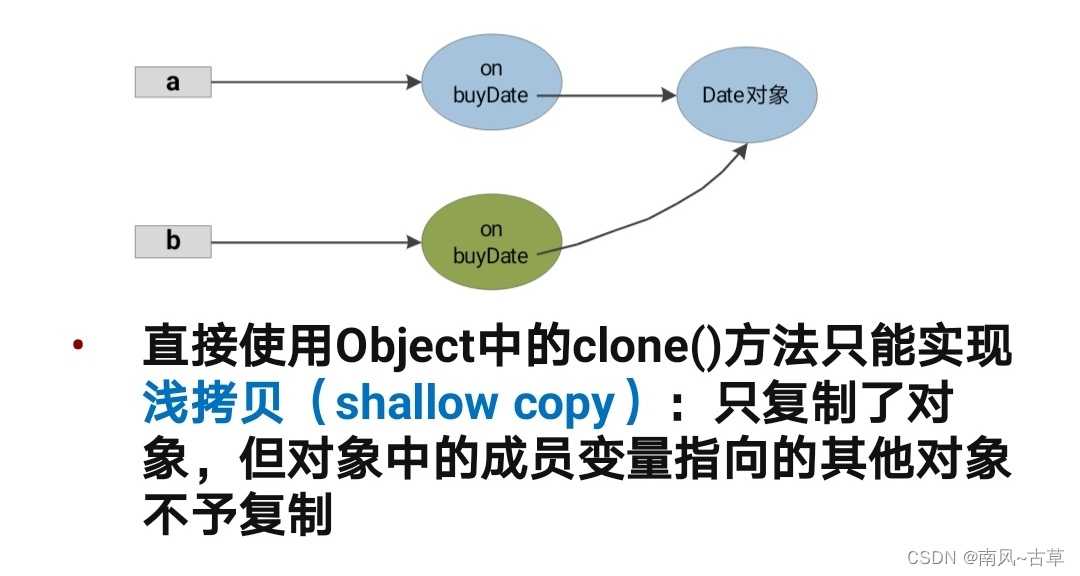 a

on
buyDate

Date对象

b

on
buyDate

• 直接使用Object中的clone()方法只能实现浅拷贝（shallow copy）：只复制了对象，但对象中的成员变量指向的其他对象不予复制

CSDN @南风~古草